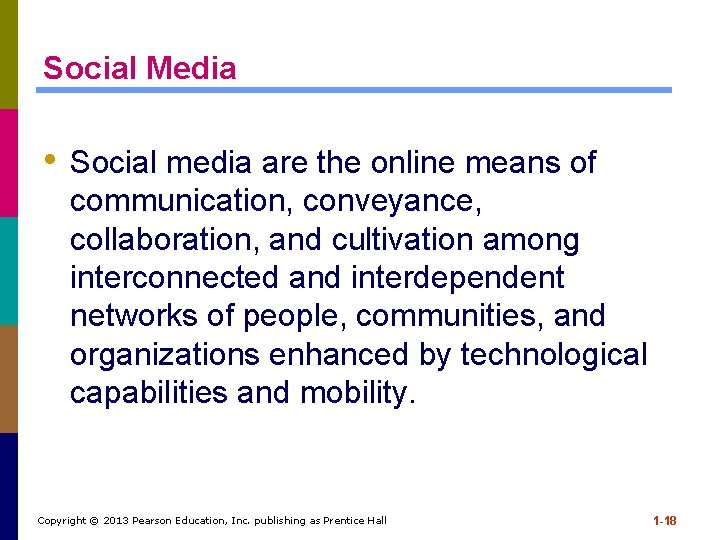 Social Media

• Social media are the online means of communication, conveyance, collaboration, and cultivation among interconnected and interdependent networks of people, communities, and organizations enhanced by technological capabilities and mobility.

Copyright © 2013 Pearson Education, Inc. publishing as Prentice Hall

1-18